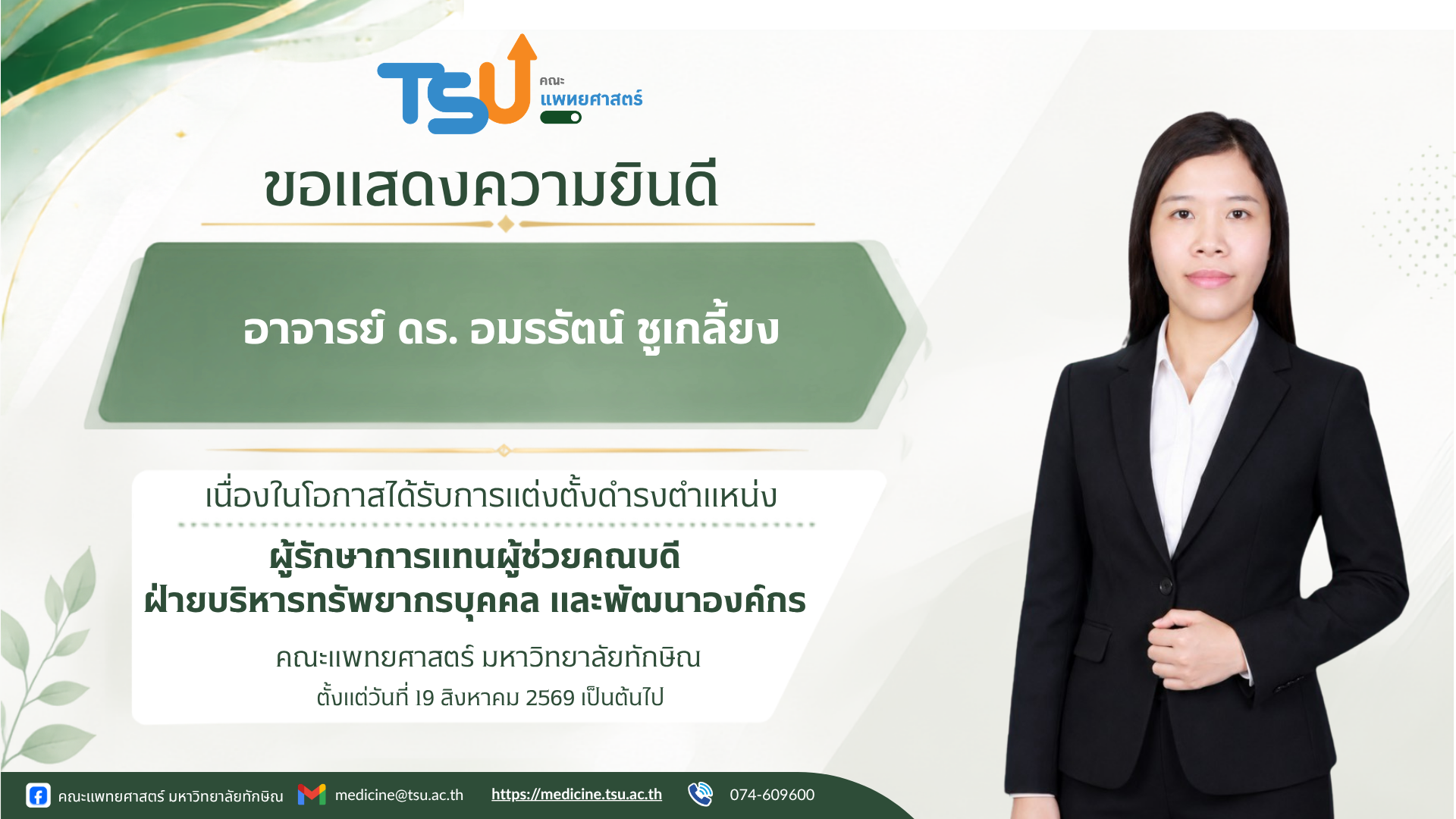 TSU คณะ แพทยศาสตร์

ขอแสดงความยินดี

อาจารย์ ดร. อมรรัตน์ ชูเกลี้ยง

เนื่องในโอกาสได้รับการแต่งตั้งดำรงตำแหน่ง

ผู้รักษาการแทนผู้ช่วยคณบดี
ฝ่ายบริหารทรัพยากรบุคคล และพัฒนาองค์กร

คณะแพทยศาสตร์ มหาวิทยาลัยทักษิณ
ตั้งแต่วันที่ 19 สิงหาคม 2569 เป็นต้นไป

คณะแพทยศาสตร์ มหาวิทยาลัยทักษิณ medicine@tsu.ac.th https://medicine.tsu.ac.th 074-609600